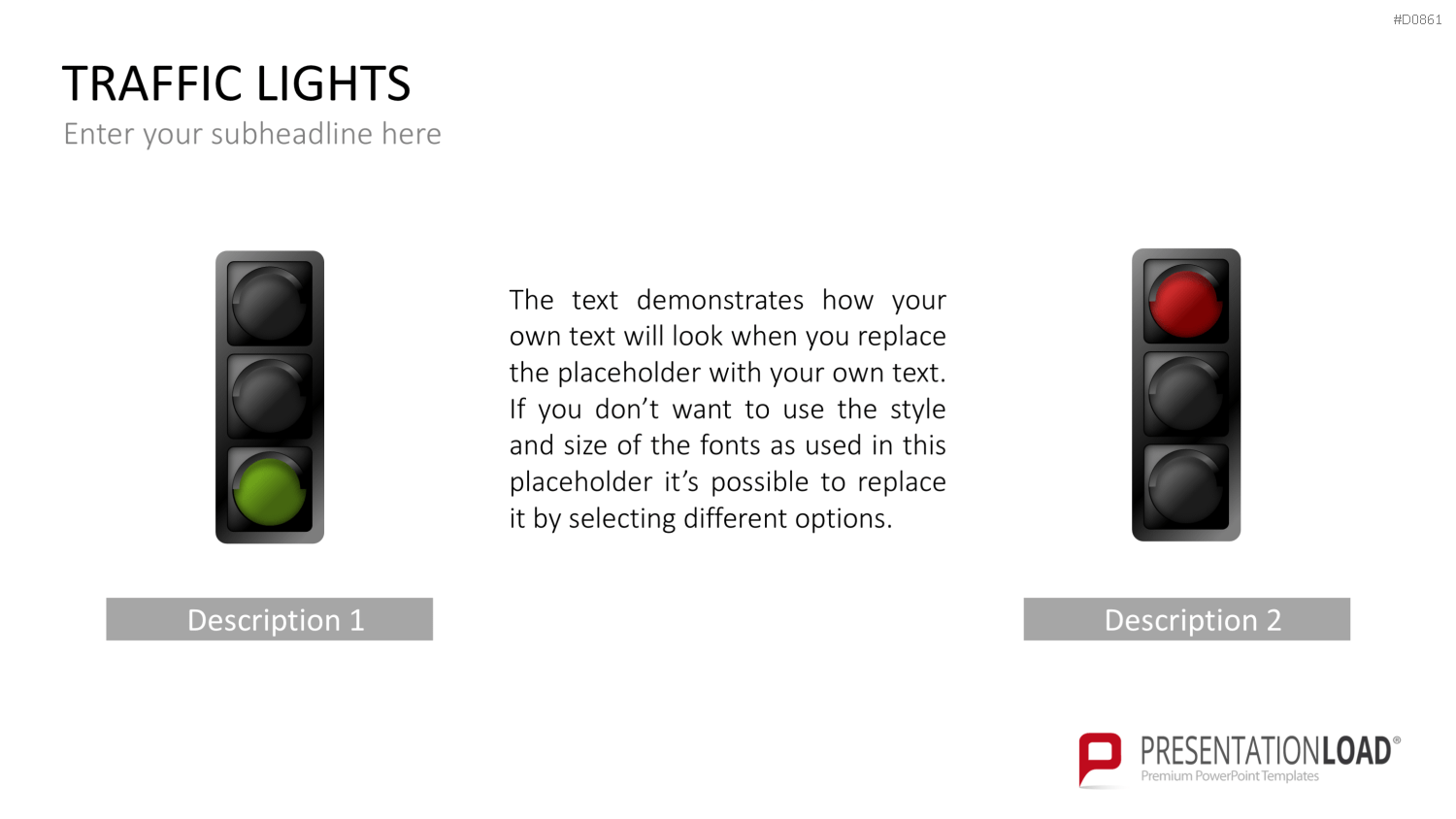 #D0861

TRAFFIC LIGHTS

Enter your subheadline here

The text demonstrates how your own text will look when you replace the placeholder with your own text. If you don't want to use the style and size of the fonts as used in this placeholder it's possible to replace it by selecting different options.

Description 1

Description 2

PRESENTATIONLOAD®
Premium PowerPoint Templates